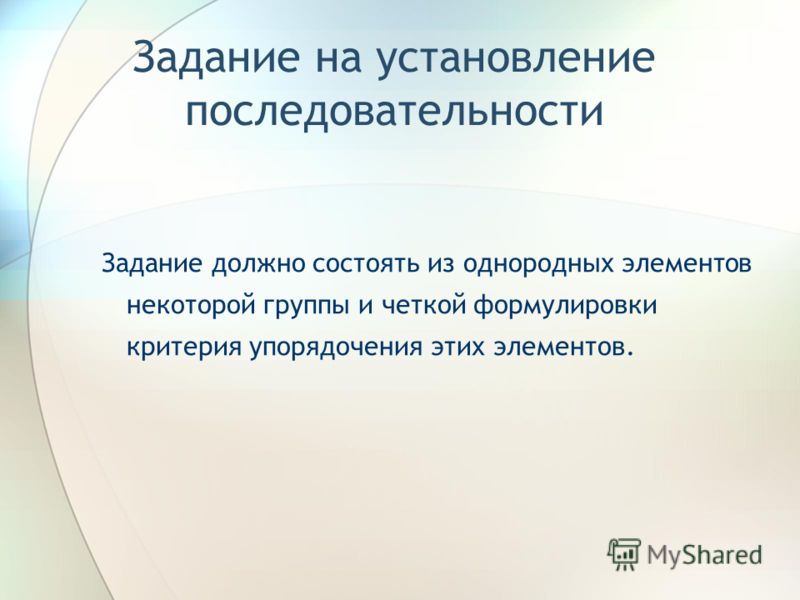 Задание на установление последовательности

Задание должно состоять из однородных элементов некоторой группы и четкой формулировки критерия упорядочения этих элементов.

MyShared